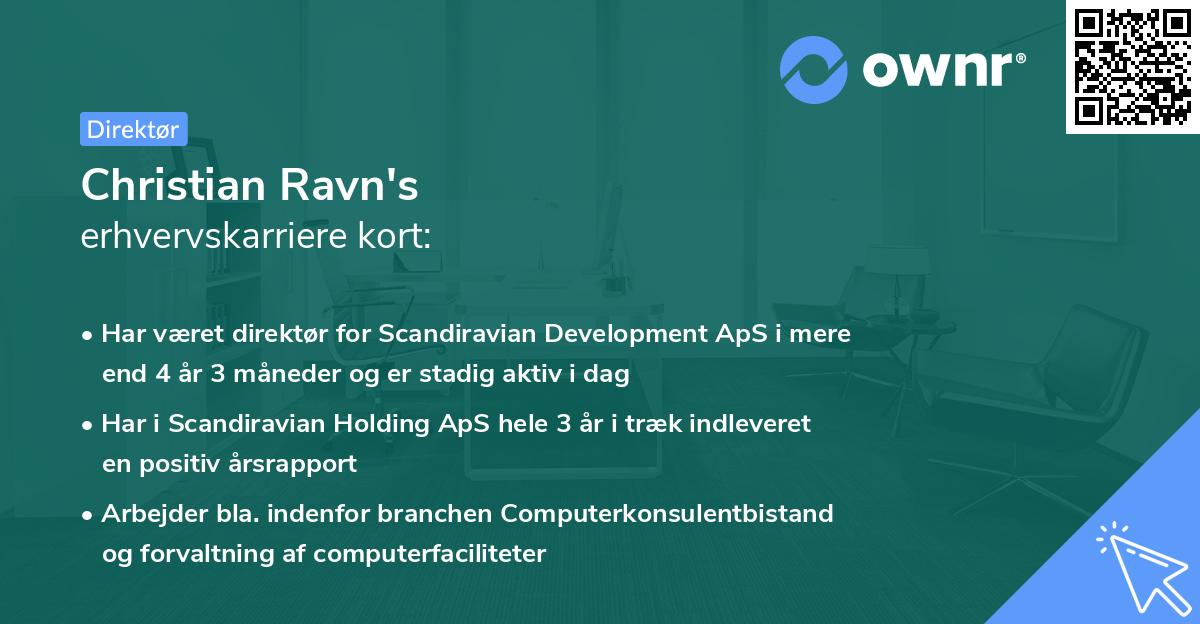 ownr®

Direktør

Christian Ravn's
erhvervskarriere kort:

• Har været direktør for Scandiravian Development ApS i mere end 4 år 3 måneder og er stadig aktiv i dag
• Har i Scandiravian Holding ApS hele 3 år i træk indleveret en positiv årsrapport
• Arbejder bla. indenfor branchen Computerkonsulentbistand og forvaltning af computerfaciliteter